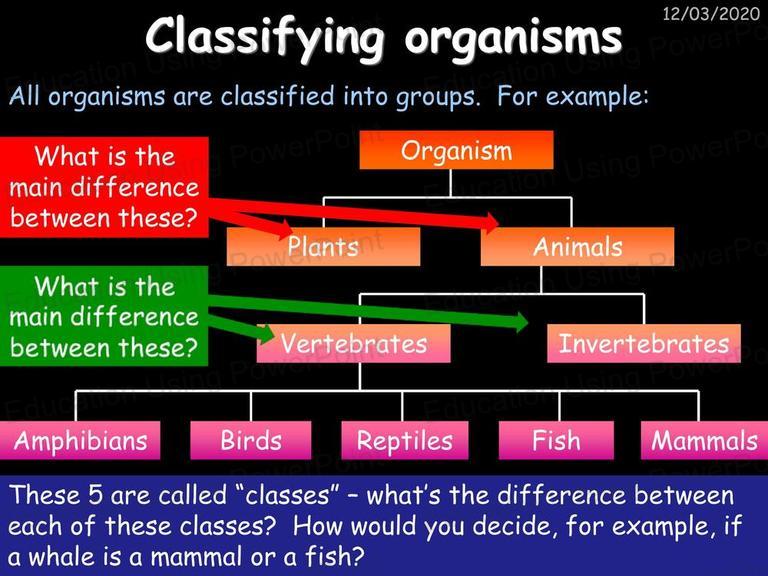 12/03/2020

Classifying organisms

All organisms are classified into groups. For example:

What is the main difference between these?

What is the main difference between these?

Organism

Plants

Animals

Vertebrates

Invertebrates

Amphibians

Birds

Reptiles

Fish

Mammals

These 5 are called "classes" – what's the difference between each of these classes? How would you decide, for example, if a whale is a mammal or a fish?

Education Using PowerPoint